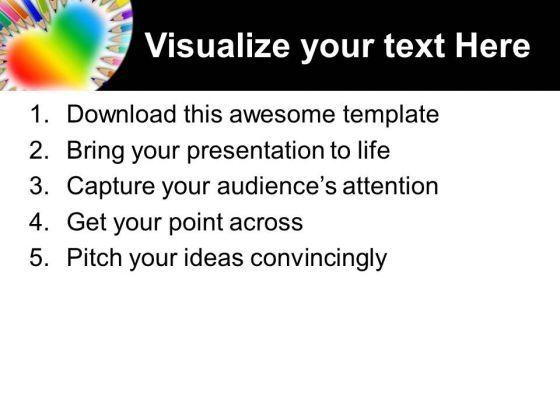 Visualize your text Here

1. Download this awesome template
2. Bring your presentation to life
3. Capture your audience’s attention
4. Get your point across
5. Pitch your ideas convincingly